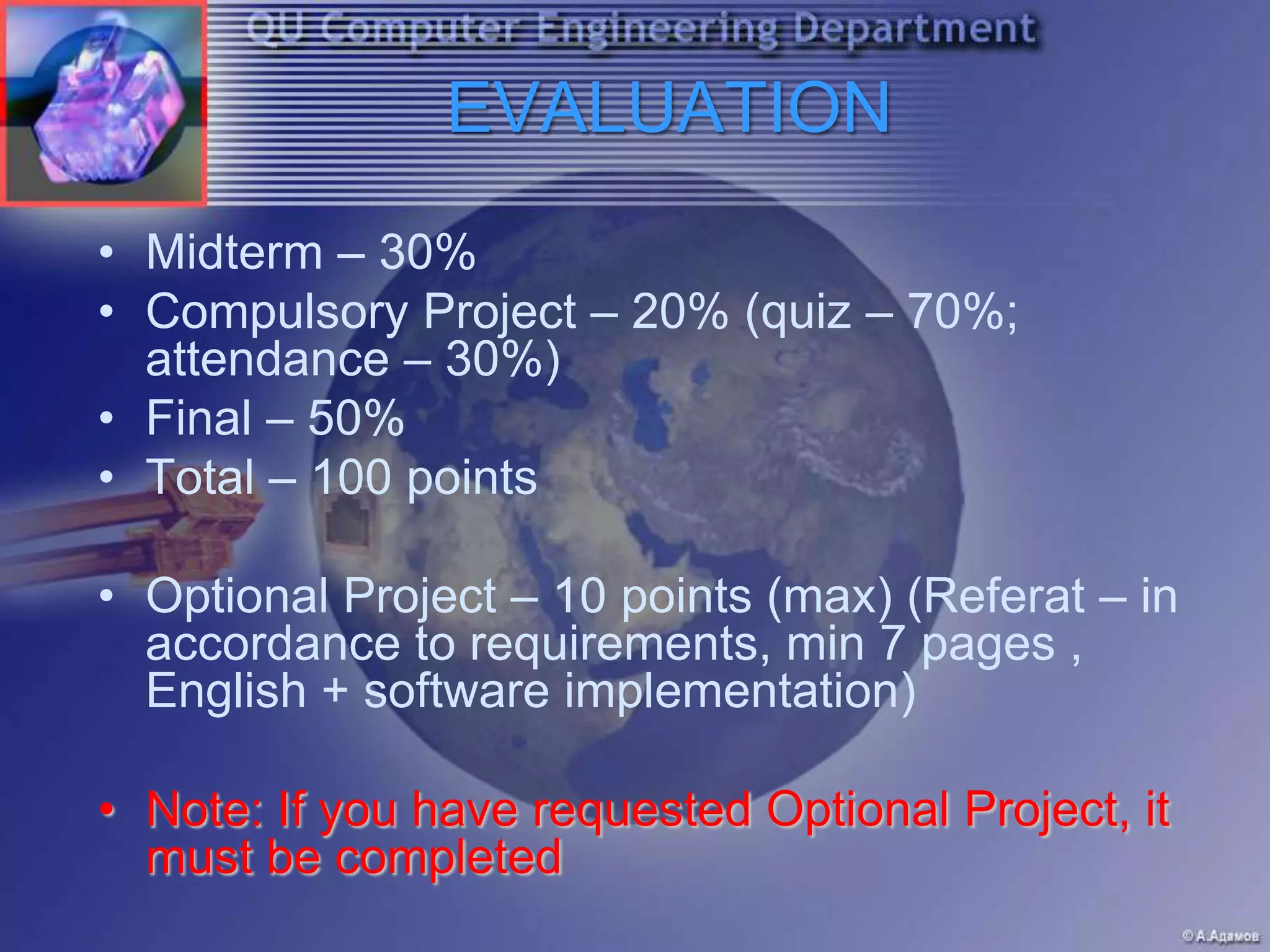 QU Computer Engineering Department

EVALUATION

• Midterm – 30%
• Compulsory Project – 20% (quiz – 70%; attendance – 30%)
• Final – 50%
• Total – 100 points

• Optional Project – 10 points (max) (Referat – in accordance to requirements, min 7 pages , English + software implementation)

• Note: If you have requested Optional Project, it must be completed

© А.Адамов